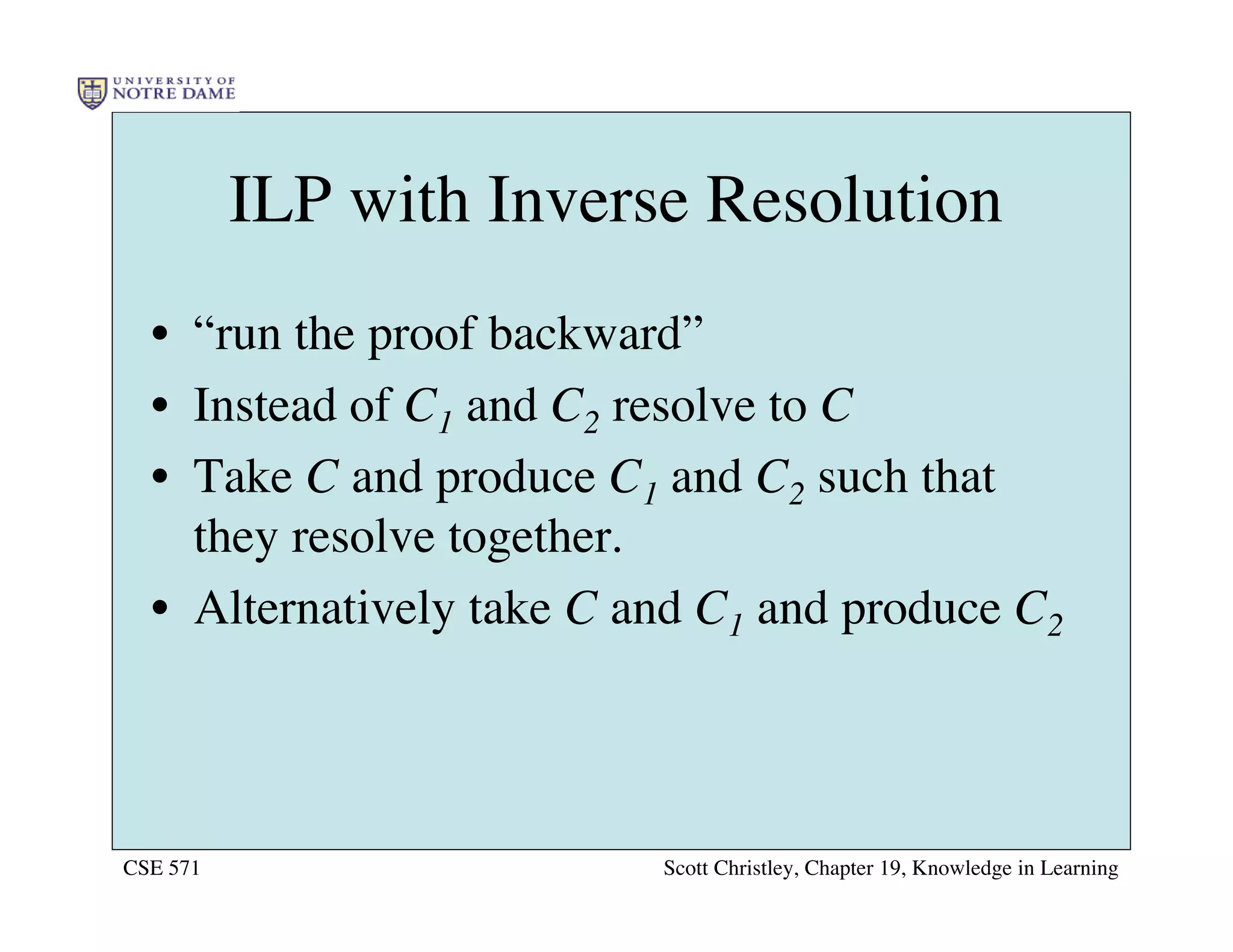 UNIVERSITY OF NOTRE DAME

ILP with Inverse Resolution

• “run the proof backward”
• Instead of $C_1$ and $C_2$ resolve to $C$
• Take $C$ and produce $C_1$ and $C_2$ such that they resolve together.
• Alternatively take $C$ and $C_1$ and produce $C_2$

CSE 571

Scott Christley, Chapter 19, Knowledge in Learning